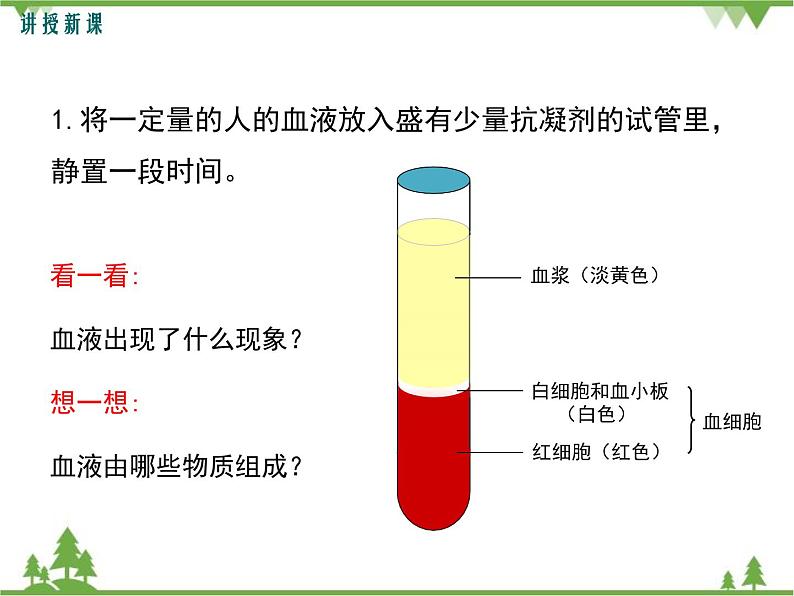 讲授新课

1. 将一定量的人的血液放入盛有少量抗凝剂的试管里，静置一段时间。

看一看:

血液出现了什么现象？

想一想:

血液由哪些物质组成？

血浆（淡黄色）

白细胞和血小板（白色）

红细胞（红色）

血细胞